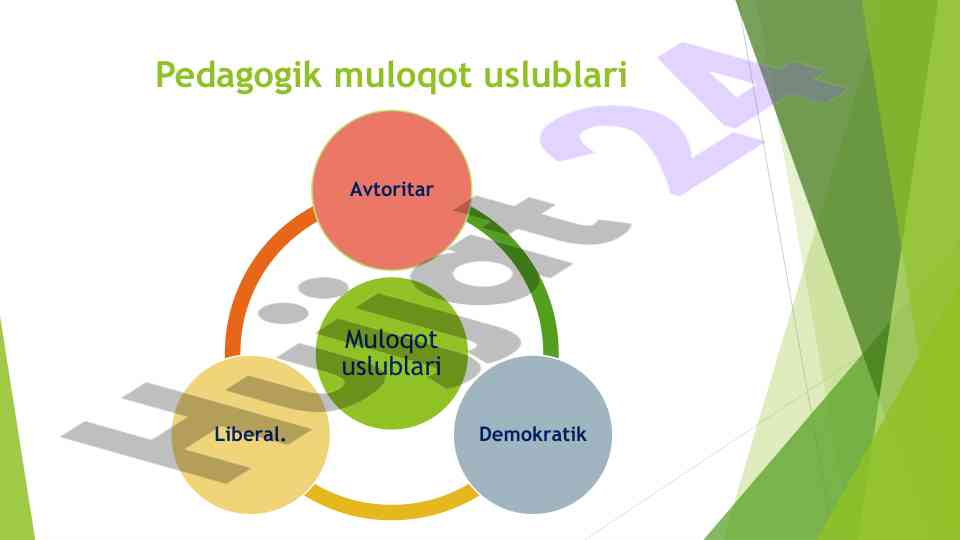 Pedagogik muloqot uslublari

Avtoritar

Muloqot uslublari

Liberal.

Demokratik

Hujjat 24